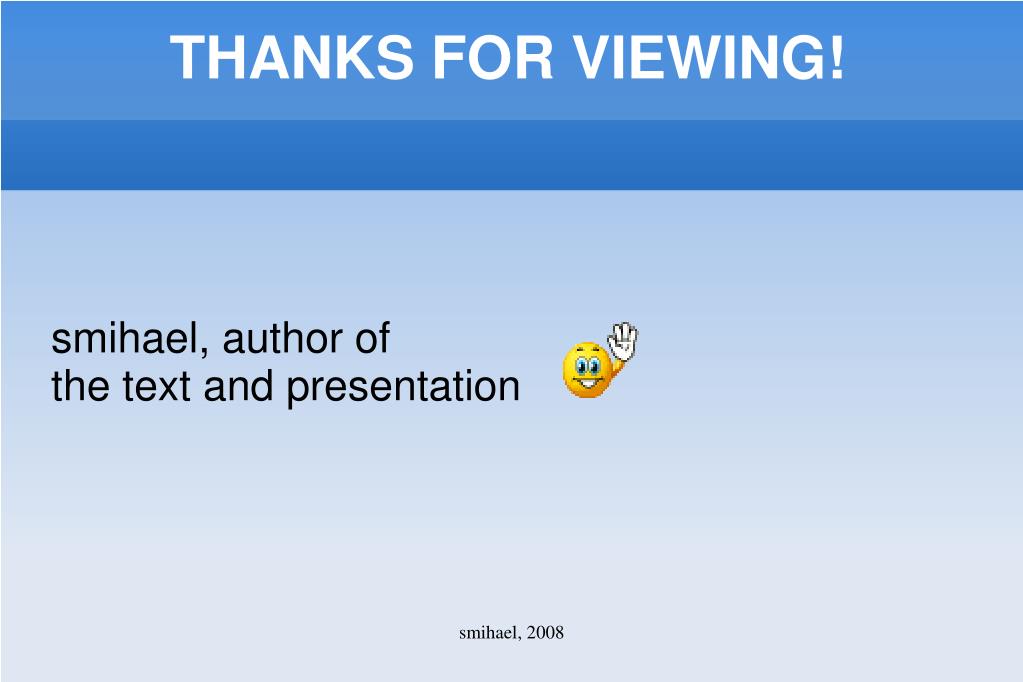 THANKS FOR VIEWING!

smihael, author of
the text and presentation

smihael, 2008